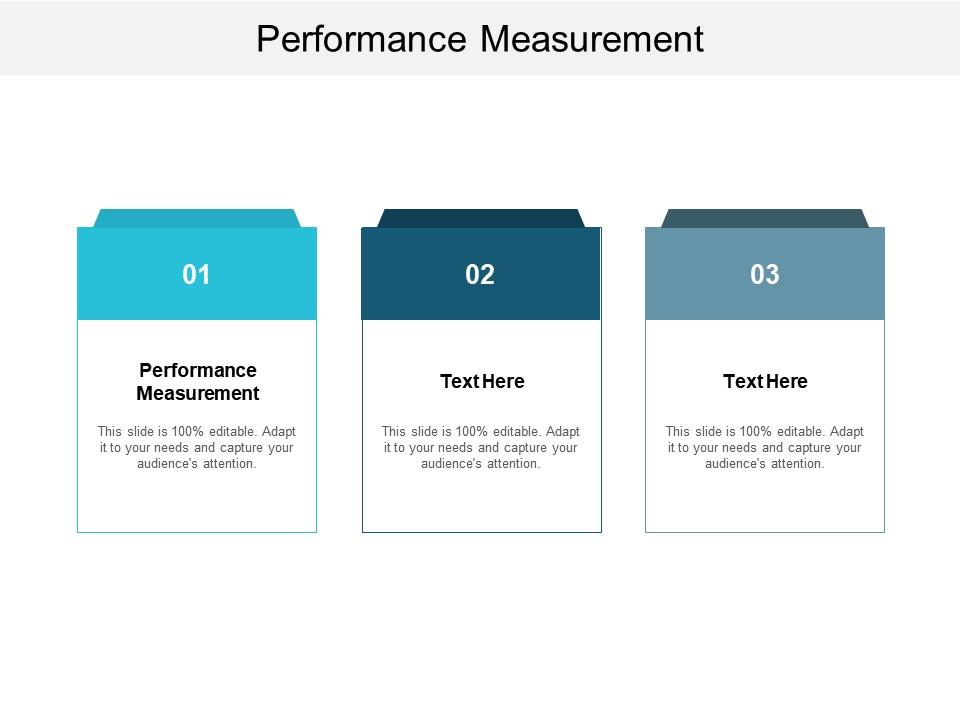 Performance Measurement

01

Performance Measurement

This slide is 100% editable. Adapt it to your needs and capture your audience's attention.

02

Text Here

This slide is 100% editable. Adapt it to your needs and capture your audience's attention.

03

Text Here

This slide is 100% editable. Adapt it to your needs and capture your audience's attention.